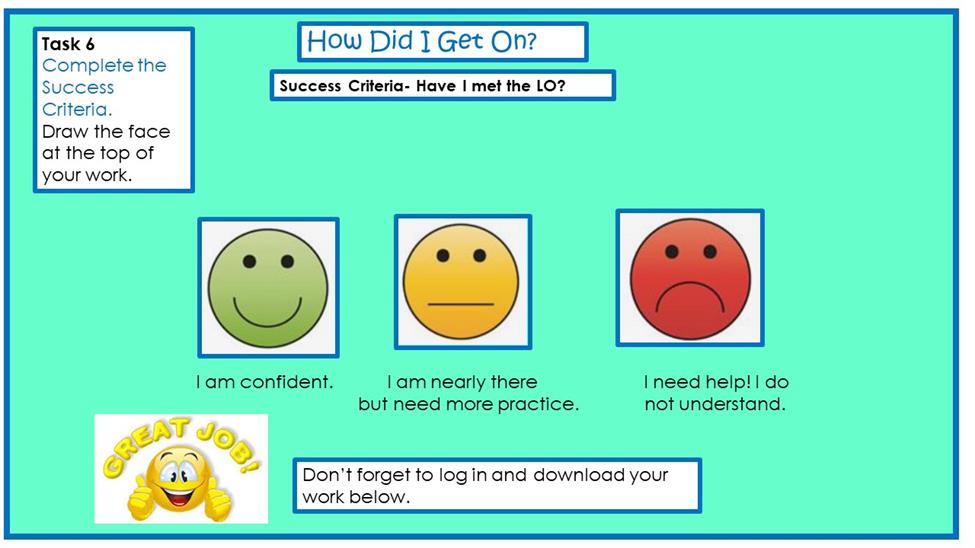 Task 6
Complete the Success Criteria.
Draw the face at the top of your work.

How Did I Get On?

Success Criteria- Have I met the LO?

I am confident.

I am nearly there but need more practice.

I need help! I do not understand.

GREAT JOB!

Don't forget to log in and download your work below.